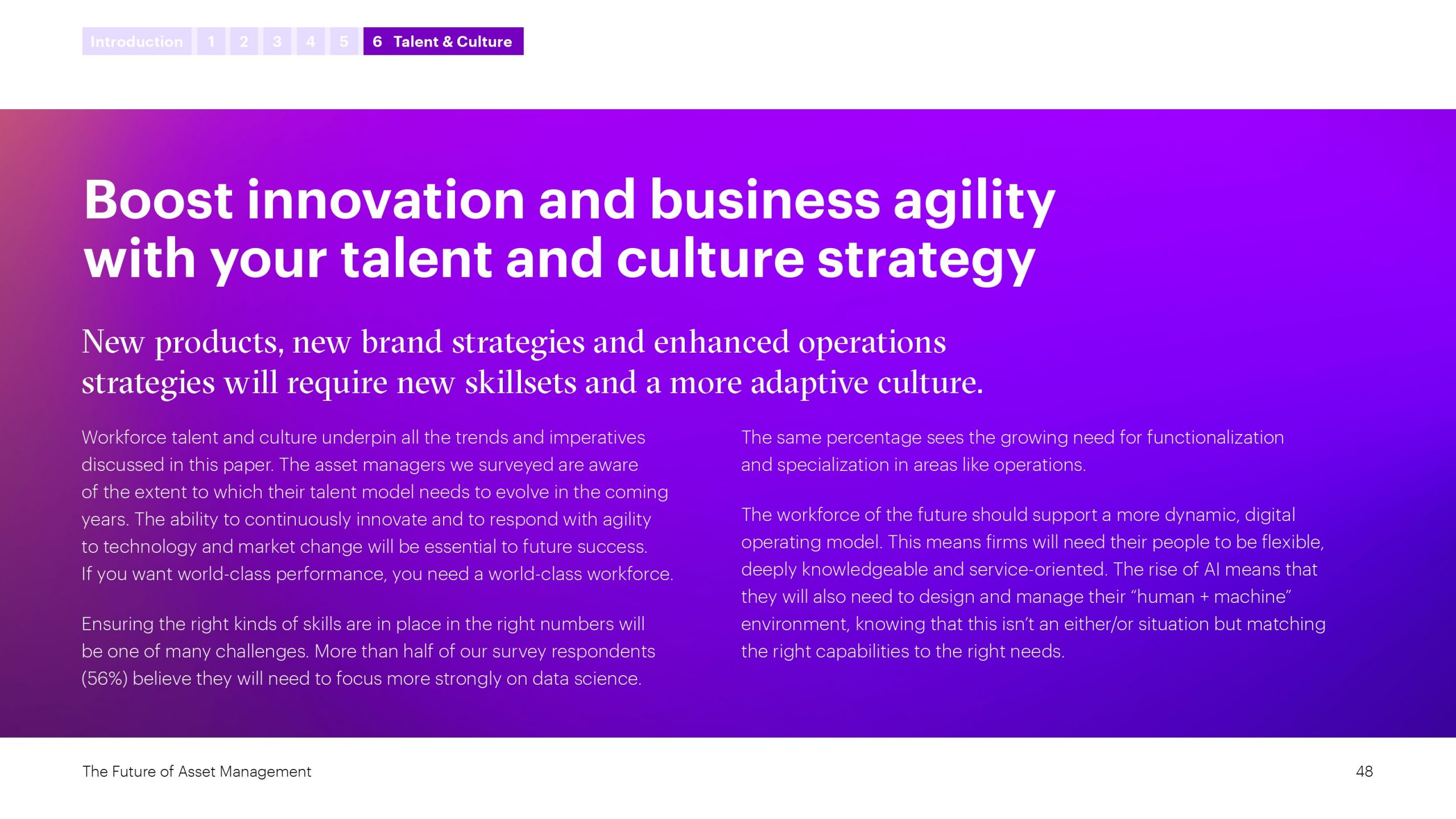 Introduction 1 2 3 4 5 6 Talent & Culture

Boost innovation and business agility with your talent and culture strategy

New products, new brand strategies and enhanced operations strategies will require new skillsets and a more adaptive culture.

Workforce talent and culture underpin all the trends and imperatives discussed in this paper. The asset managers we surveyed are aware of the extent to which their talent model needs to evolve in the coming years. The ability to continuously innovate and to respond with agility to technology and market change will be essential to future success. If you want world-class performance, you need a world-class workforce.

Ensuring the right kinds of skills are in place in the right numbers will be one of many challenges. More than half of our survey respondents (56%) believe they will need to focus more strongly on data science.

The same percentage sees the growing need for functionalization and specialization in areas like operations.

The workforce of the future should support a more dynamic, digital operating model. This means firms will need their people to be flexible, deeply knowledgeable and service-oriented. The rise of AI means that they will also need to design and manage their “human + machine” environment, knowing that this isn’t an either/or situation but matching the right capabilities to the right needs.

The Future of Asset Management

48